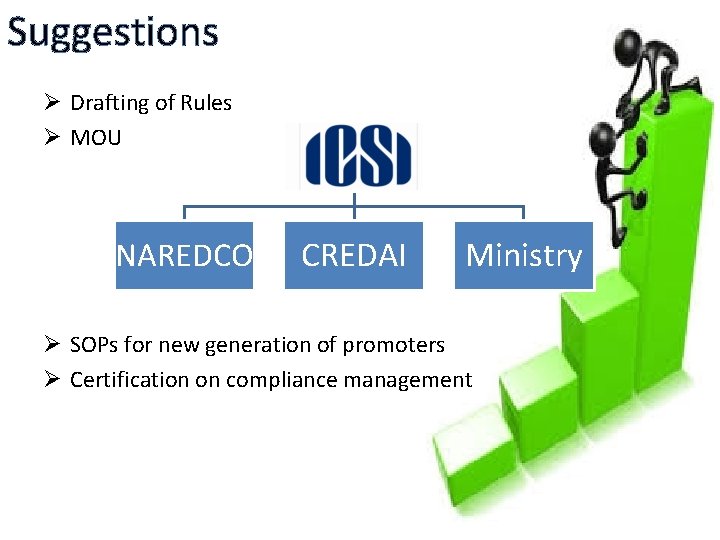 Suggestions

➢ Drafting of Rules
➢ MOU

ICSI

NAREDCO

CREDAI

Ministry

➢ SOPs for new generation of promoters
➢ Certification on compliance management